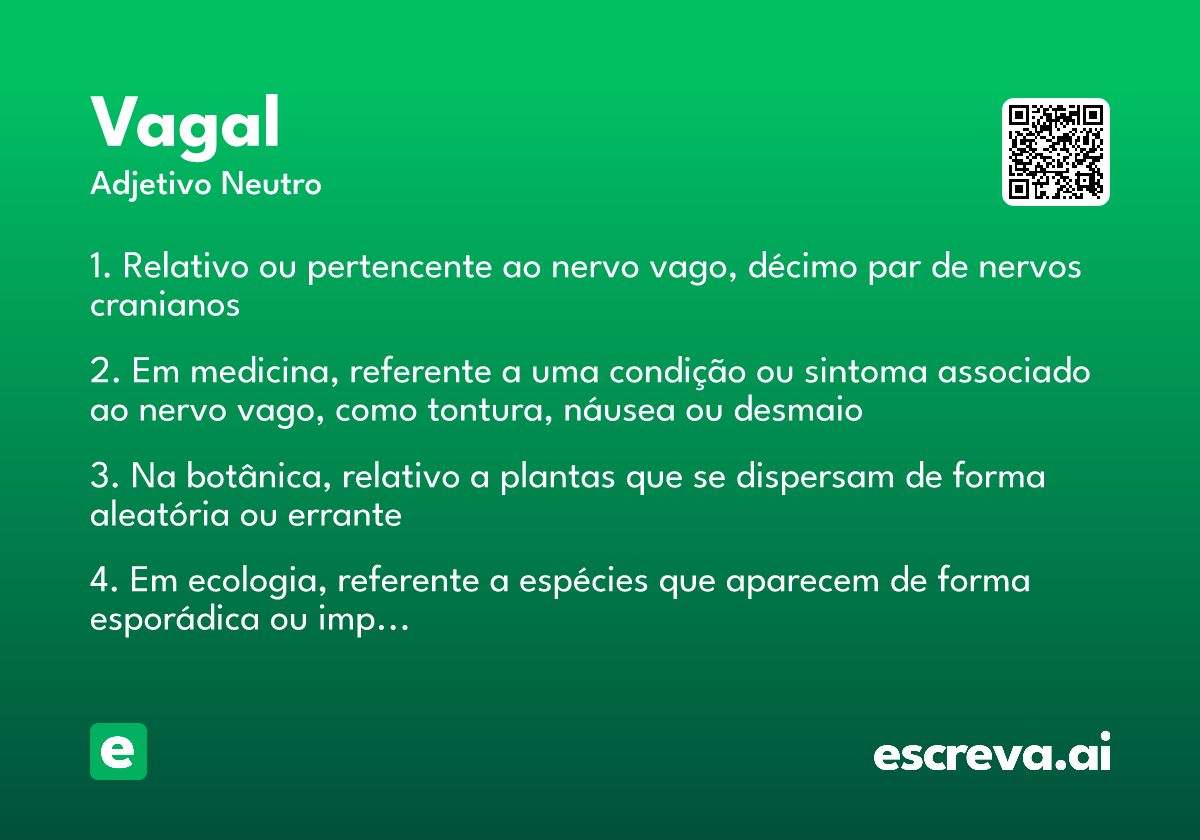 Vagal
Adjetivo Neutro

1. Relativo ou pertencente ao nervo vago, décimo par de nervos cranianos

2. Em medicina, referente a uma condição ou sintoma associado ao nervo vago, como tontura, náusea ou desmaio

3. Na botânica, relativo a plantas que se dispersam de forma aleatória ou errante

4. Em ecologia, referente a espécies que aparecem de forma esporádica ou imp...

e

escreva.ai